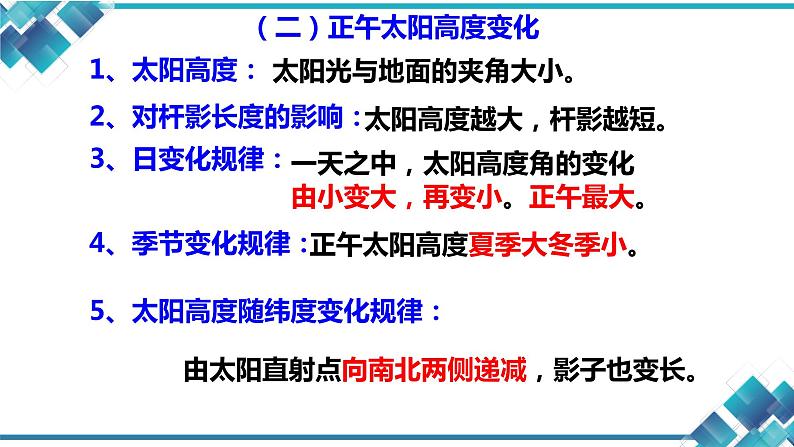 （二）正午太阳高度变化

1、太阳高度： 太阳光与地面的夹角大小。

2、对杆影长度的影响：太阳高度越大，杆影越短。

3、日变化规律：一天之中，太阳高度角的变化由小变大，再变小。正午最大。

4、季节变化规律：正午太阳高度夏季大冬季小。

5、太阳高度随纬度变化规律：

由太阳直射点向南北两侧递减，影子也变长。